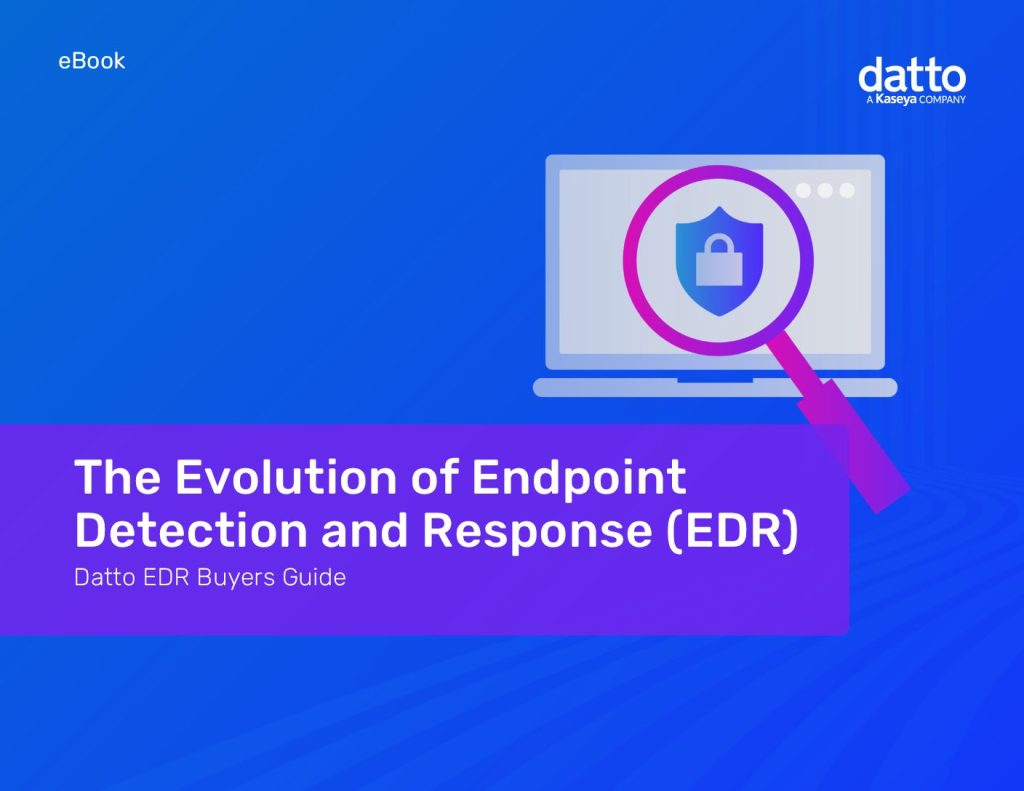 eBook

datto
A Kaseya COMPANY

The Evolution of Endpoint Detection and Response (EDR)

Datto EDR Buyers Guide